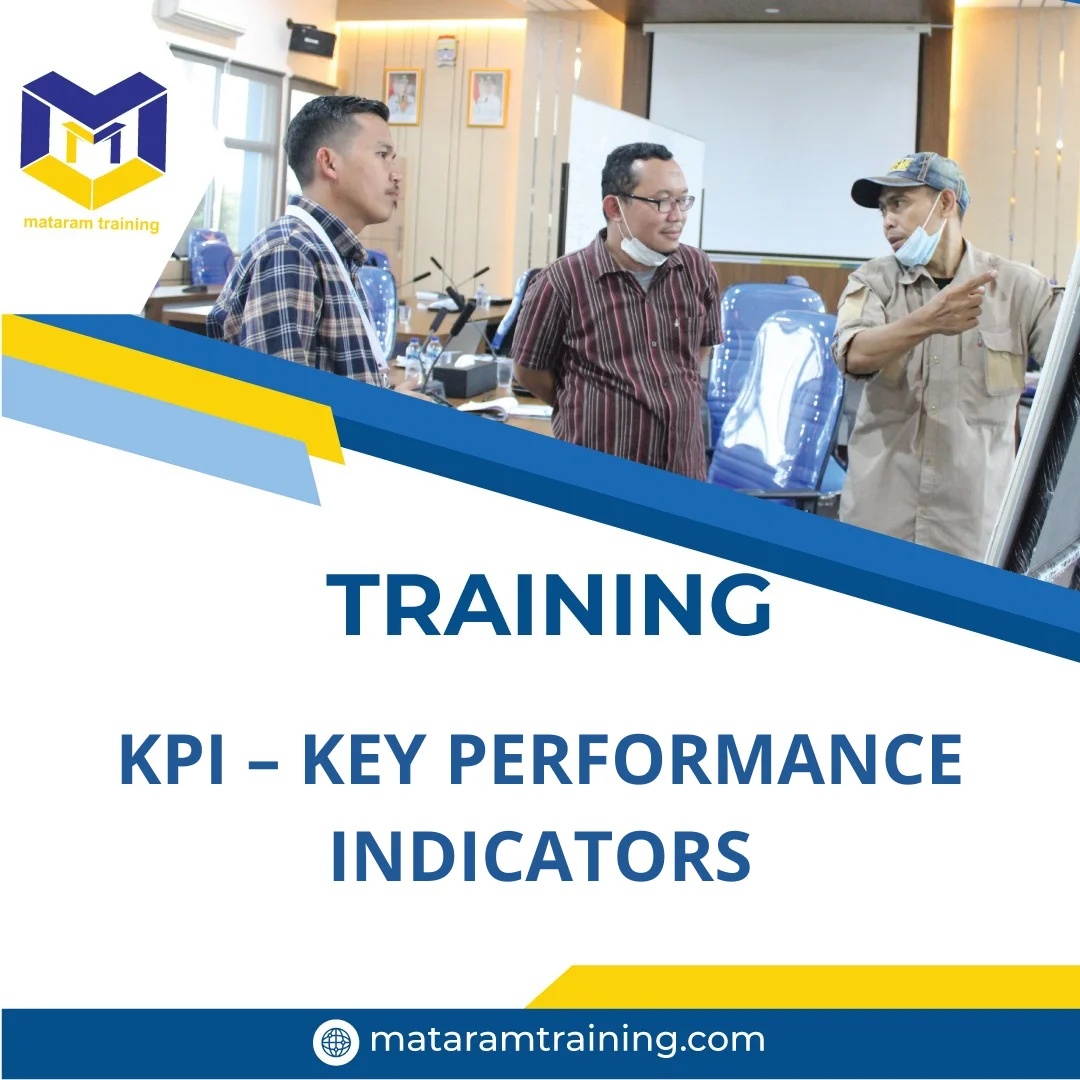 mataram training

TRAINING

KPI – KEY PERFORMANCE INDICATORS

mataramtraining.com